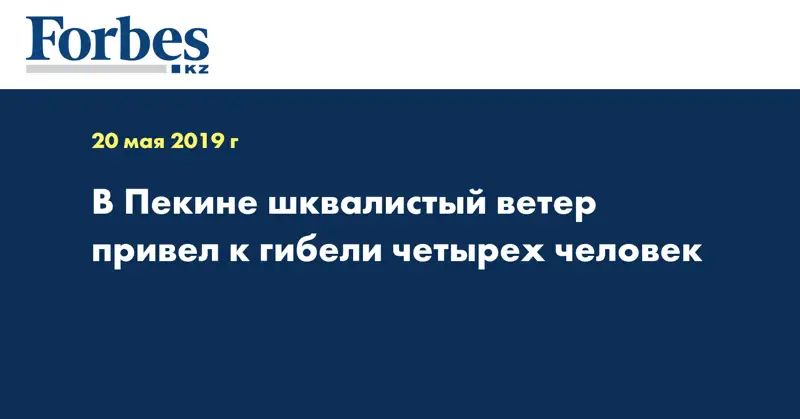 Forbes
KZ

20 мая 2019 г

В Пекине шквалистый ветер привел к гибели четырех человек